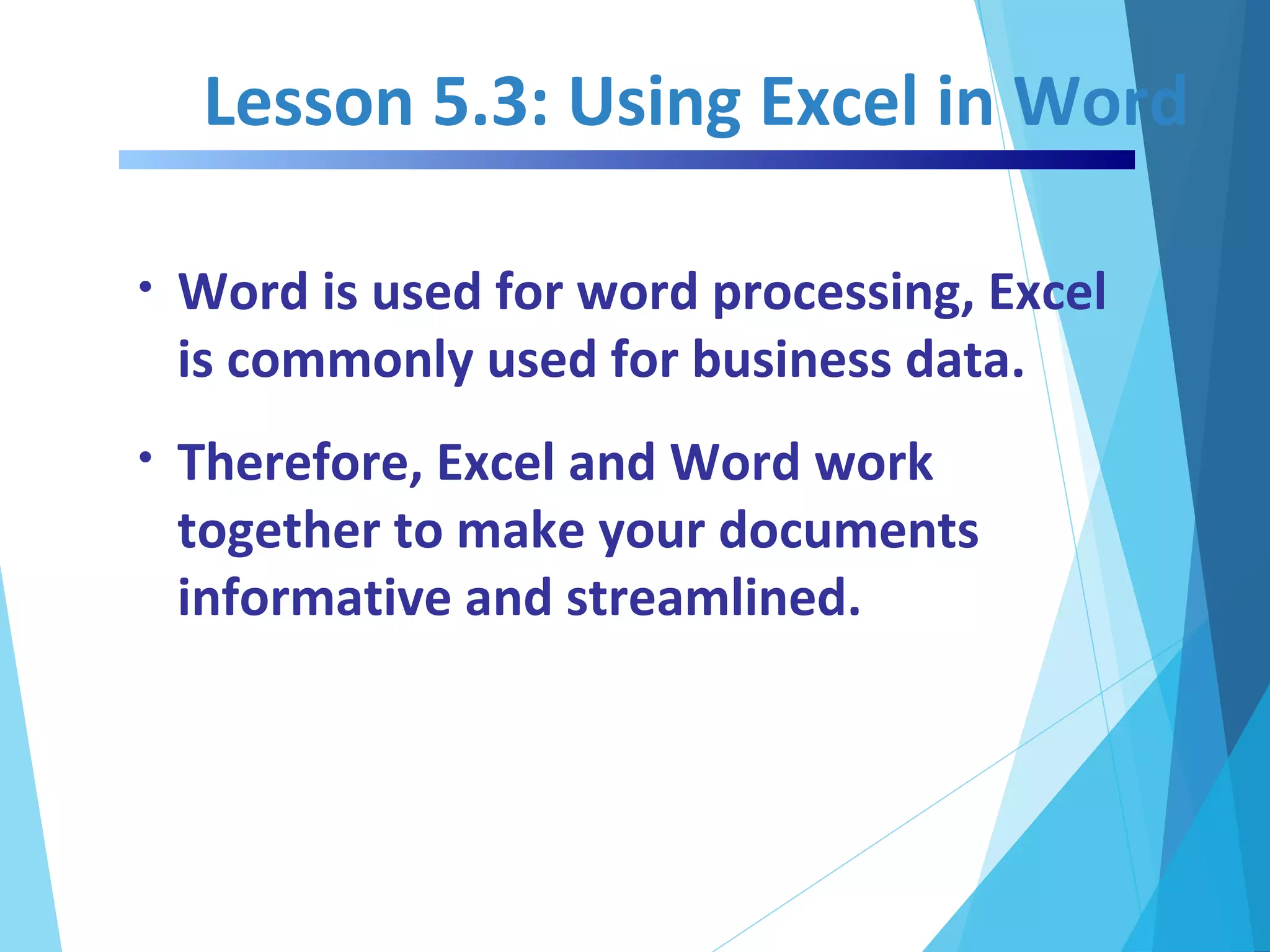 Lesson 5.3: Using Excel in Word

• Word is used for word processing, Excel is commonly used for business data.

• Therefore, Excel and Word work together to make your documents informative and streamlined.